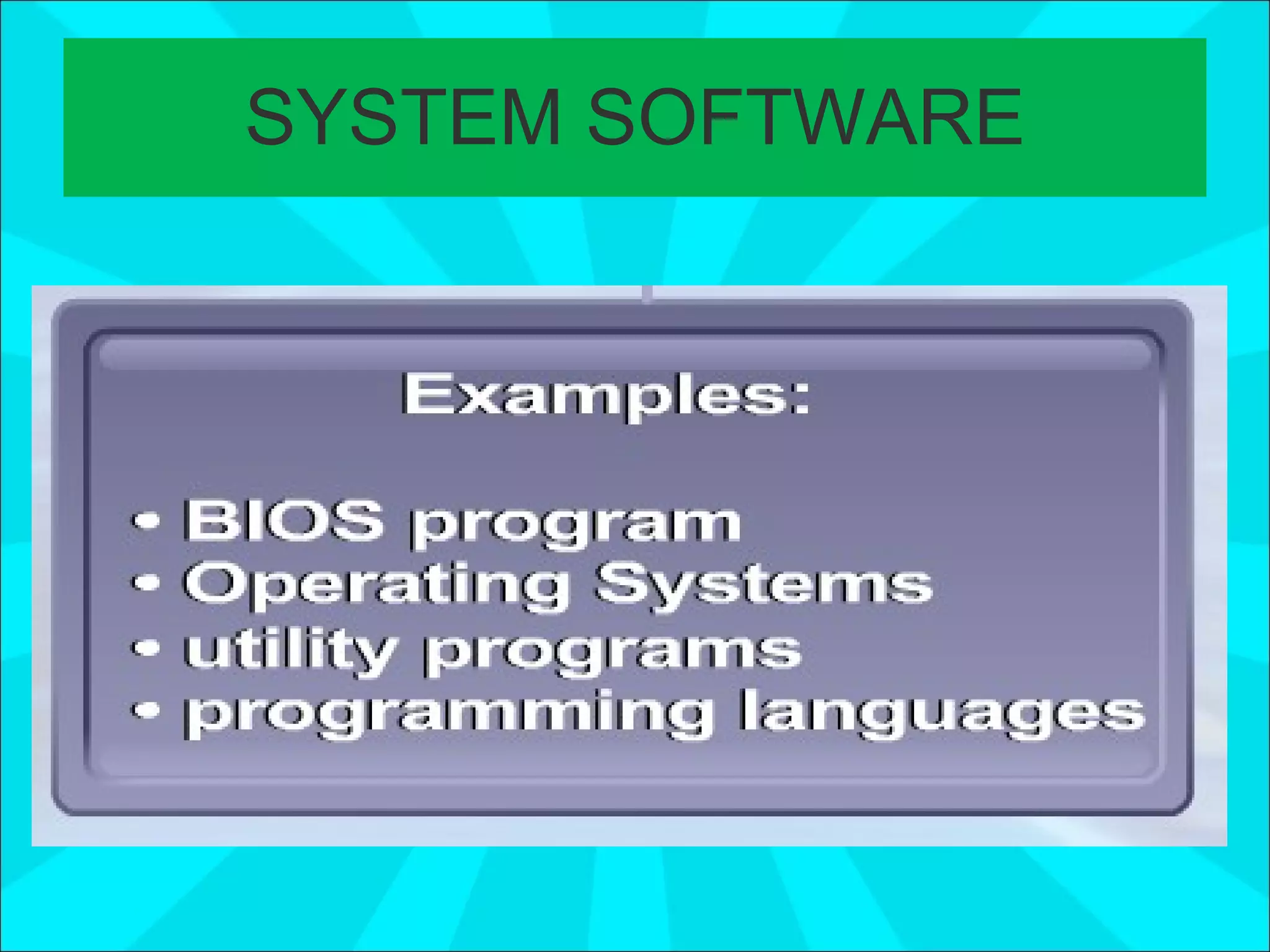 SYSTEM SOFTWARE

Examples:

• BIOS program
• Operating Systems
• utility programs
• programming languages